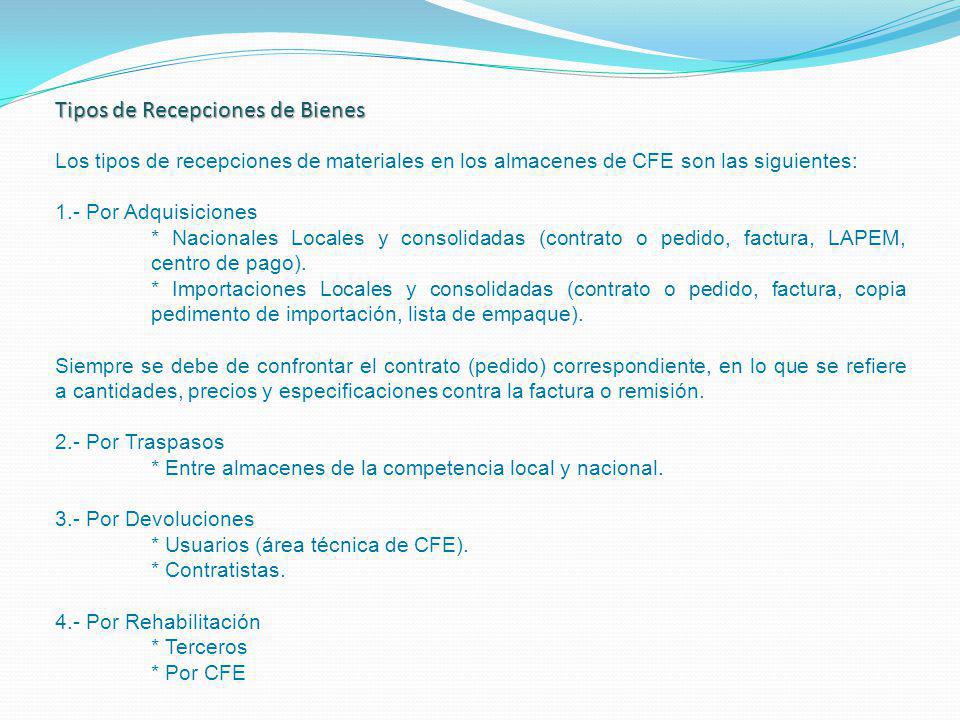 Tipos de Recepciones de Bienes

Los tipos de recepciones de materiales en los almacenes de CFE son las siguientes:

1.- Por Adquisiciones
* Nacionales Locales y consolidadas (contrato o pedido, factura, LAPEM, centro de pago).
* Importaciones Locales y consolidadas (contrato o pedido, factura, copia pedimento de importación, lista de empaque).

Siempre se debe de confrontar el contrato (pedido) correspondiente, en lo que se refiere a cantidades, precios y especificaciones contra la factura o remisión.

2.- Por Traspasos
* Entre almacenes de la competencia local y nacional.

3.- Por Devoluciones
* Usuarios (área técnica de CFE).
* Contratistas.

4.- Por Rehabilitación
* Terceros
* Por CFE